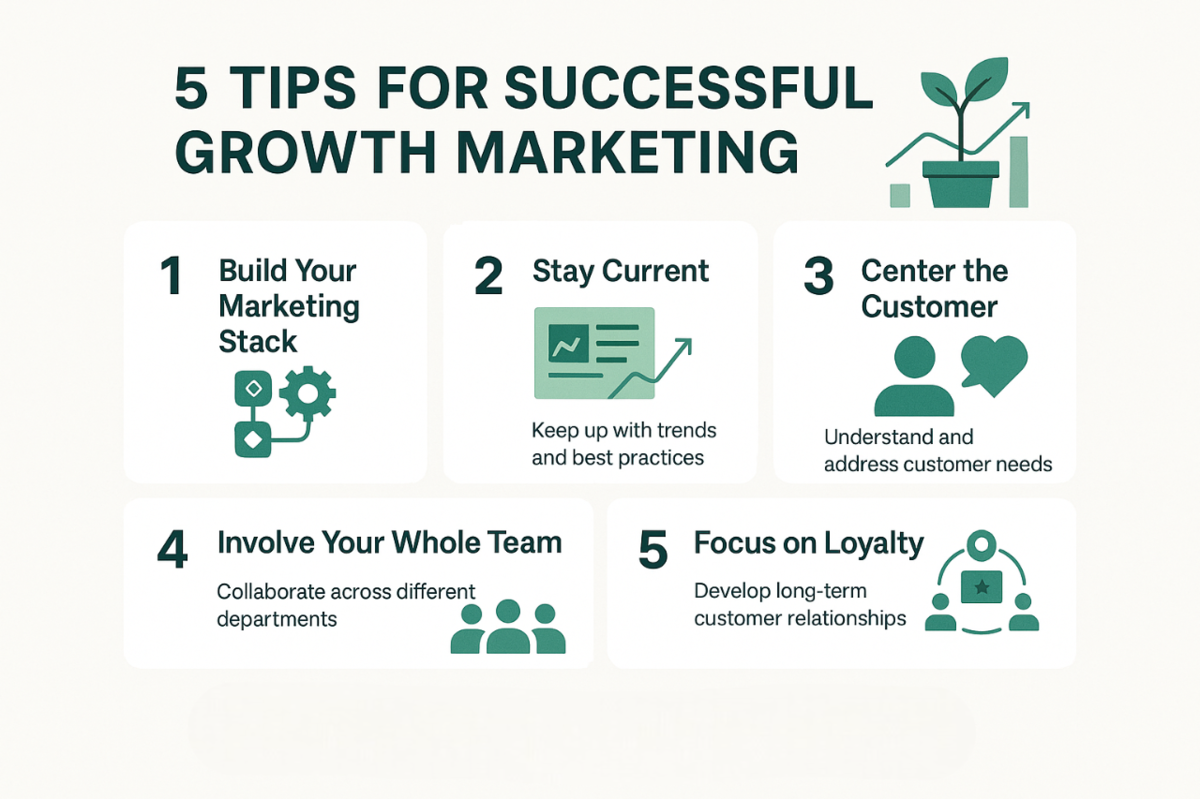 5 TIPS FOR SUCCESSFUL GROWTH MARKETING

1 Build Your Marketing Stack

2 Stay Current

Keep up with trends and best practices

3 Center the Customer

Understand and address customer needs

4 Involve Your Whole Team

Collaborate across different departments

5 Focus on Loyalty

Develop long-term customer relationships